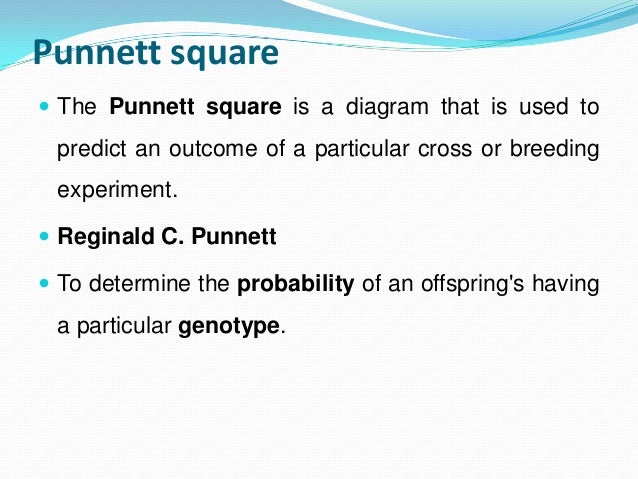 Punnett square

- The Punnett square is a diagram that is used to predict an outcome of a particular cross or breeding experiment.
- Reginald C. Punnett
- To determine the probability of an offspring's having a particular genotype.